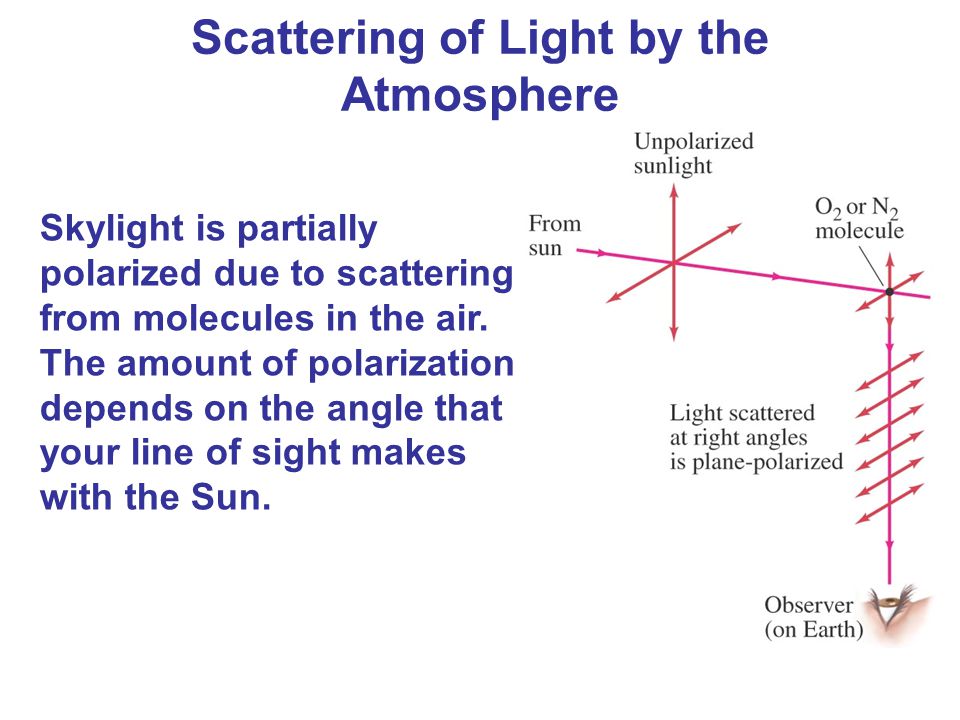 Scattering of Light by the Atmosphere

Skylight is partially polarized due to scattering from molecules in the air. The amount of polarization depends on the angle that your line of sight makes with the Sun.

Unpolarized sunlight

From sun

$O_2$ or $N_2$ molecule

Light scattered at right angles is plane-polarized

Observer (on Earth)